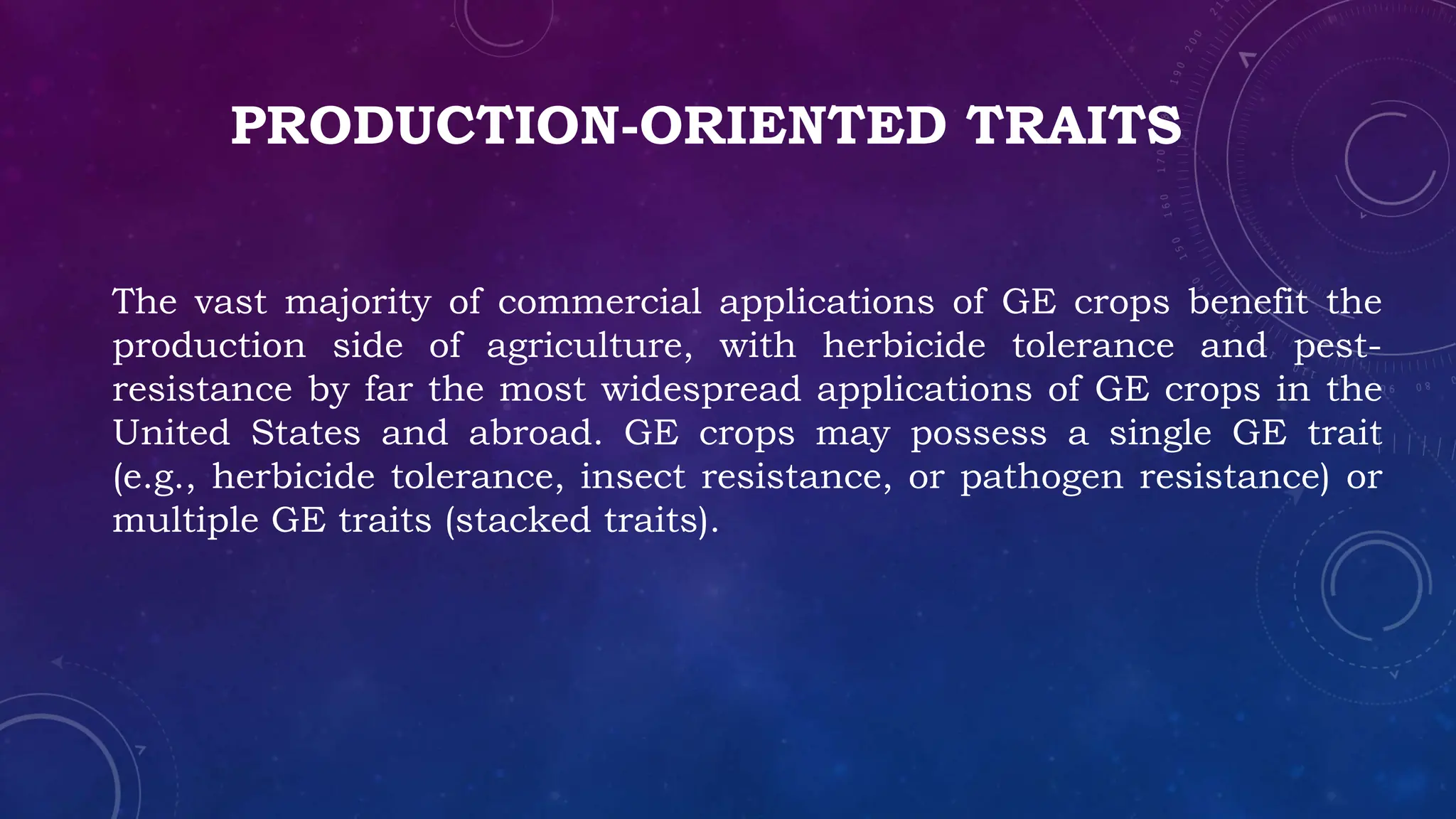 PRODUCTION-ORIENTED TRAITS

The vast majority of commercial applications of GE crops benefit the production side of agriculture, with herbicide tolerance and pest-resistance by far the most widespread applications of GE crops in the United States and abroad. GE crops may possess a single GE trait (e.g., herbicide tolerance, insect resistance, or pathogen resistance) or multiple GE traits (stacked traits).